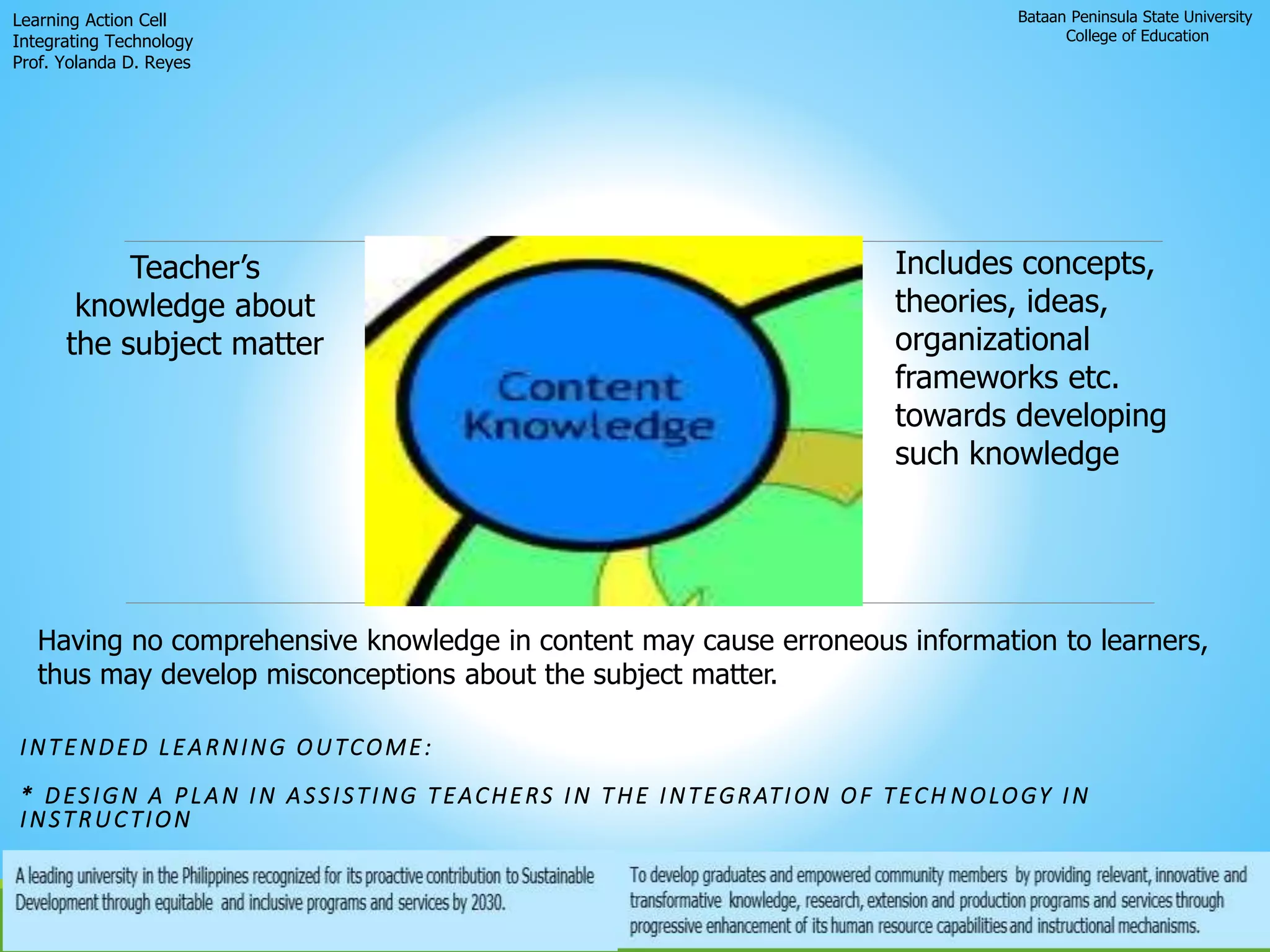 Learning Action Cell
Integrating Technology
Prof. Yolanda D. Reyes

Bataan Peninsula State University
College of Education

Teacher's knowledge about the subject matter

Content Knowledge

Includes concepts, theories, ideas, organizational frameworks etc. towards developing such knowledge

Having no comprehensive knowledge in content may cause erroneous information to learners, thus may develop misconceptions about the subject matter.

INTENDED LEARNING OUTCOME:

* DESIGN A PLAN IN ASSISTING TEACHERS IN THE INTEGRATION OF TECHNOLOGY IN INSTRUCTION

A leading university in the Philippines recognized for its proactive contribution to Sustainable Development through equitable and inclusive programs and services by 2030.

To develop graduates and empowered community members by providing relevant, innovative and transformative knowledge, research, extension and production programs and services through progressive enhancement of its human resource capabilities and instructional mechanisms.